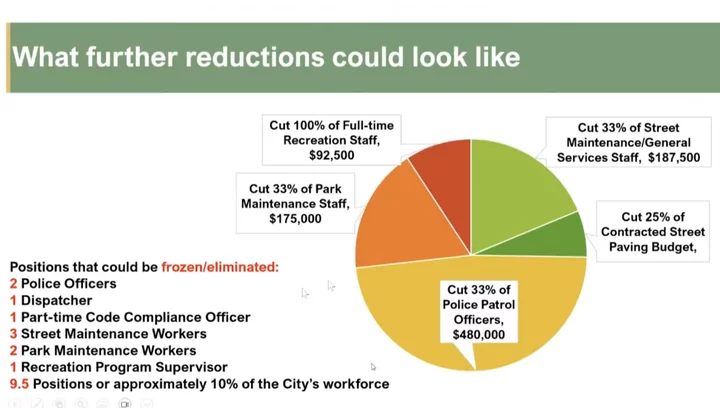 What further reductions could look like

Cut 100% of Full-time Recreation Staff, $92,500

Cut 33% of Street Maintenance/General Services Staff, $187,500

Cut 33% of Park Maintenance Staff, $175,000

Cut 25% of Contracted Street Paving Budget,

Cut 33% of Police Patrol Officers, $480,000

Positions that could be frozen/eliminated:
2 Police Officers
1 Dispatcher
1 Part-time Code Compliance Officer
3 Street Maintenance Workers
2 Park Maintenance Workers
1 Recreation Program Supervisor
9.5 Positions or approximately 10% of the City's workforce